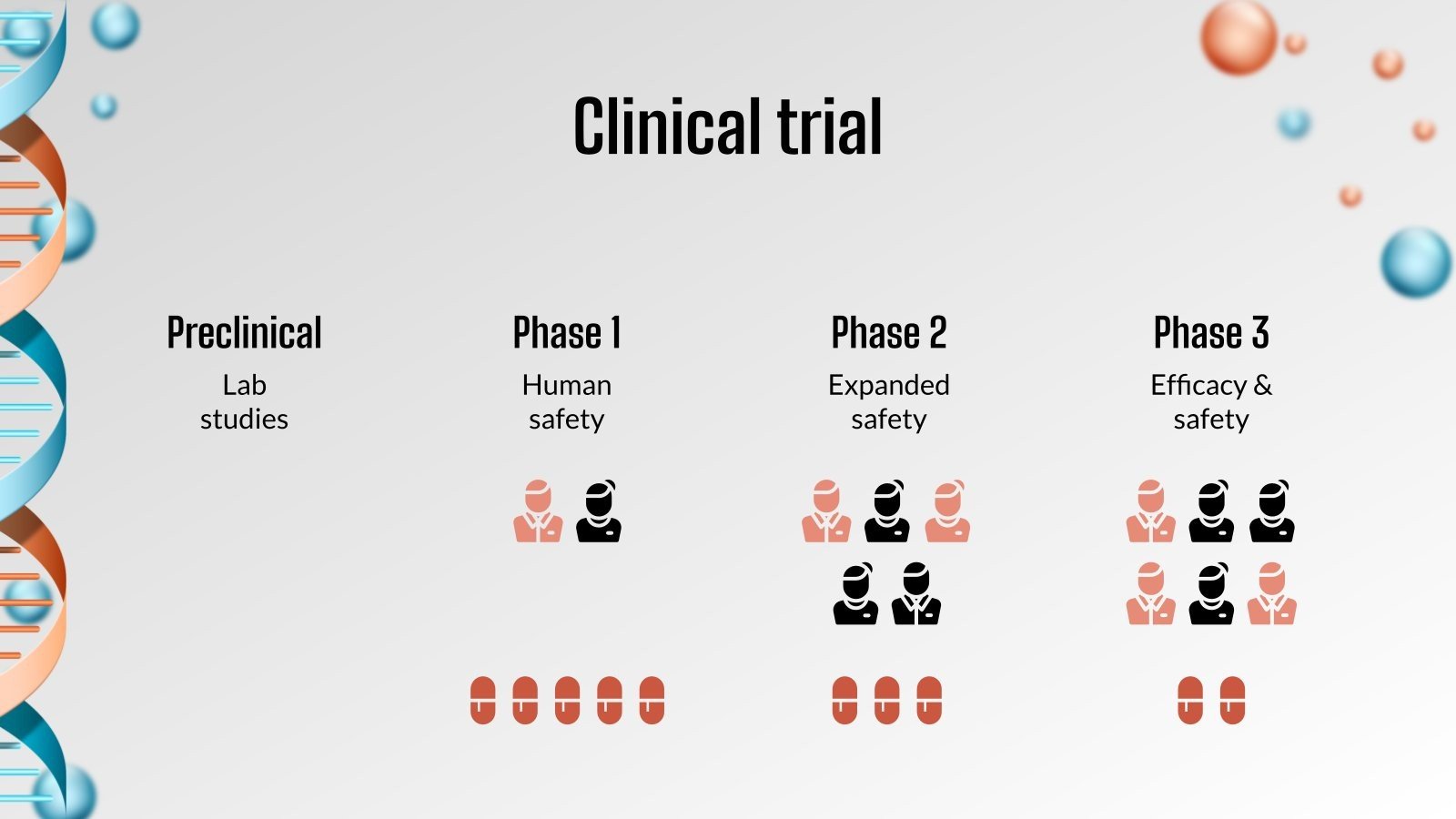 Clinical trial

Preclinical
Lab studies

Phase 1
Human safety

Phase 2
Expanded safety

Phase 3
Efficacy & safety